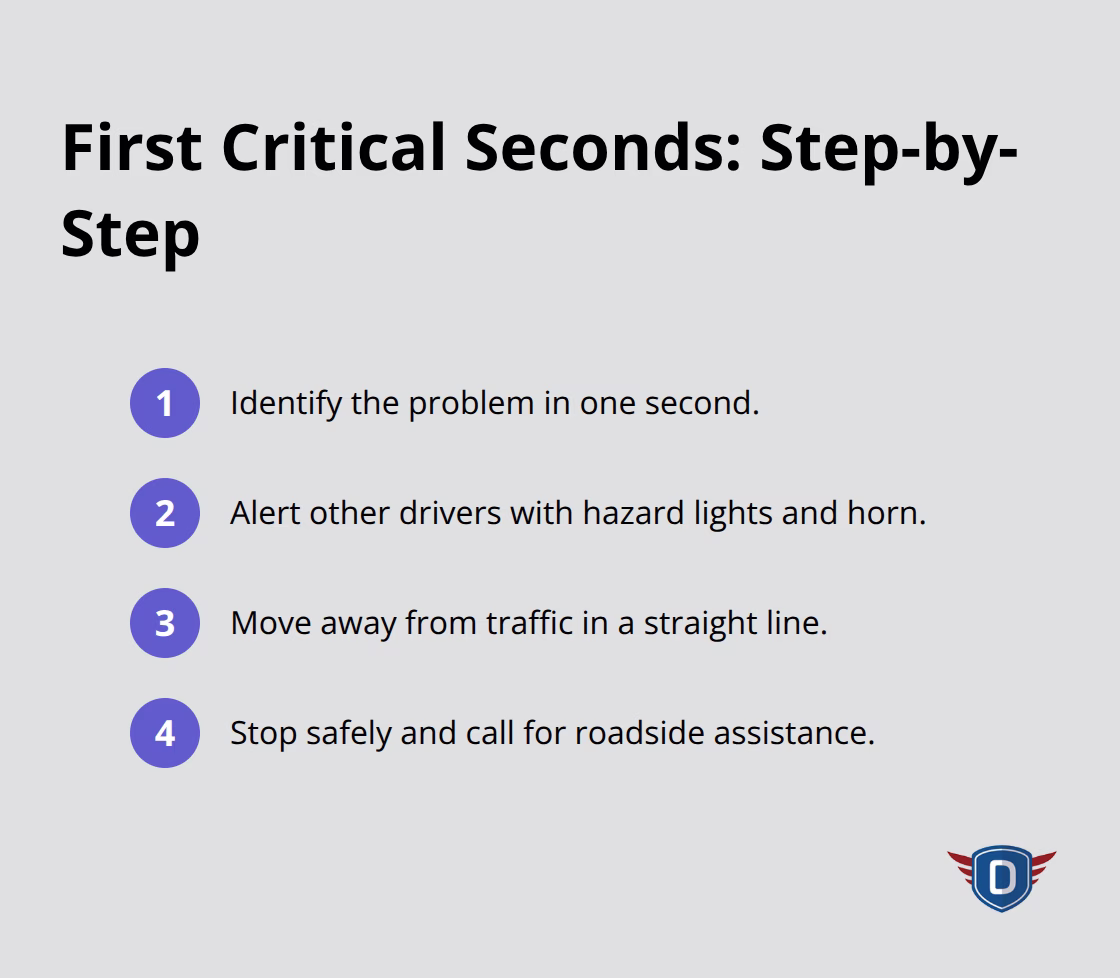 First Critical Seconds: Step-by-Step

1 Identify the problem in one second.

2 Alert other drivers with hazard lights and horn.

3 Move away from traffic in a straight line.

4 Stop safely and call for roadside assistance.

D